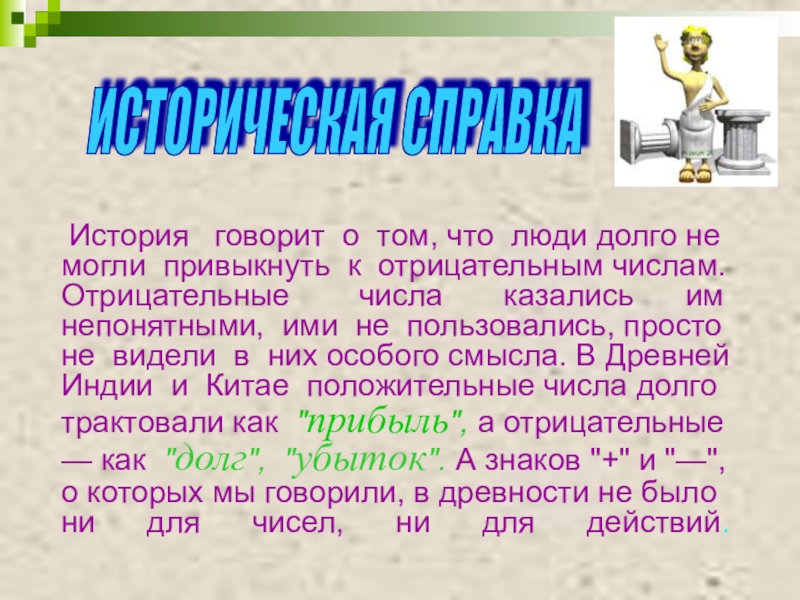 ИСТОРИЧЕСКАЯ СПРАВКА

История говорит о том, что люди долго не могли привыкнуть к отрицательным числам. Отрицательные числа казались им непонятными, ими не пользовались, просто не видели в них особого смысла. В Древней Индии и Китае положительные числа долго трактовали как "прибыль", а отрицательные — как "долг", "убыток". А знаков "+" и "—", о которых мы говорили, в древности не было ни для чисел, ни для действий.